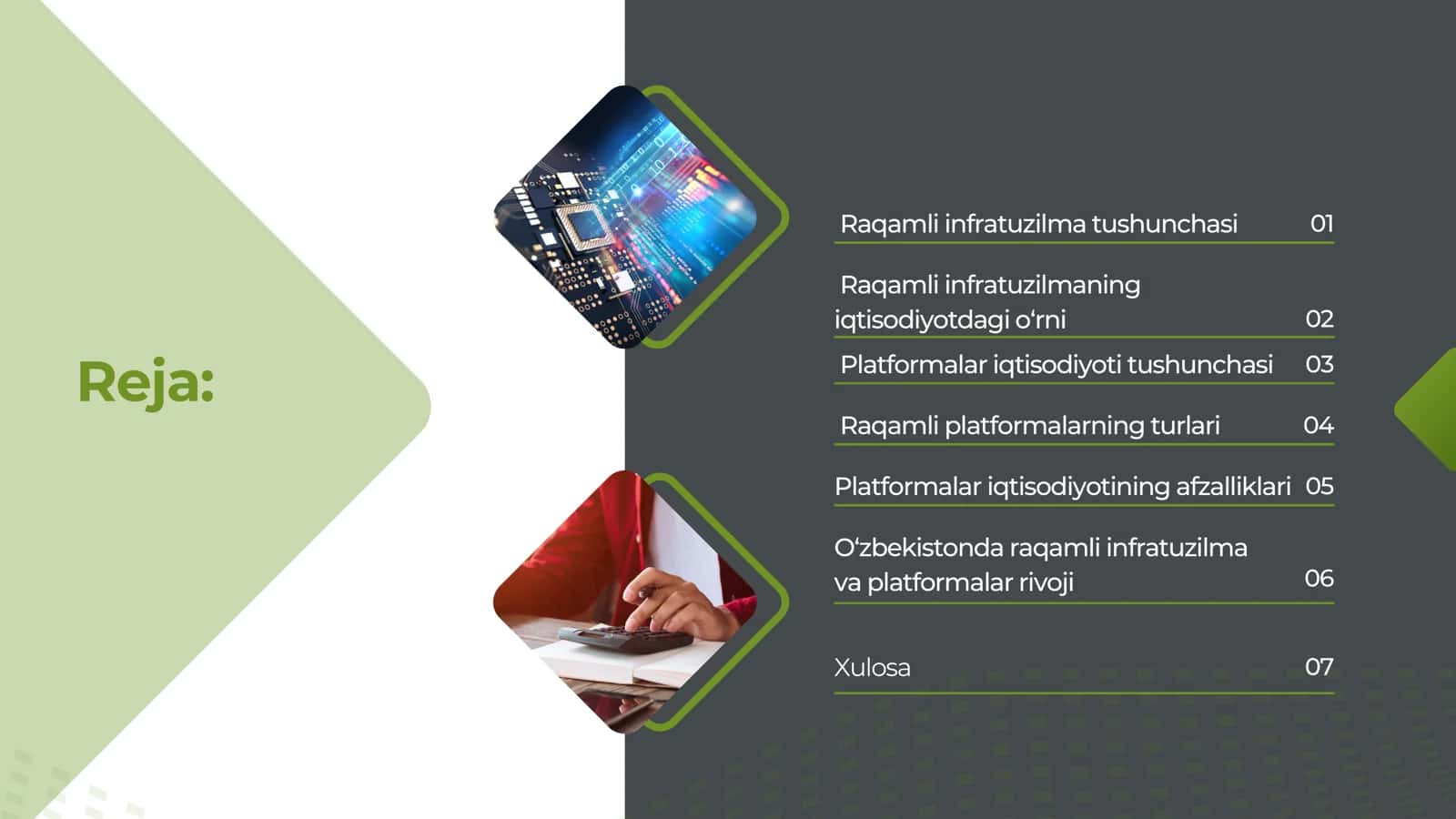 Reja:

Raqamli infratuzilma tushunchasi 01

Raqamli infratuzilmaning iqtisodiyotdagi o‘rni 02

Platformalar iqtisodiyoti tushunchasi 03

Raqamli platformalarning turlari 04

Platformalar iqtisodiyotining afzalliklari 05

O‘zbekistonda raqamli infratuzilma va platformalar rivoji 06

Xulosa 07